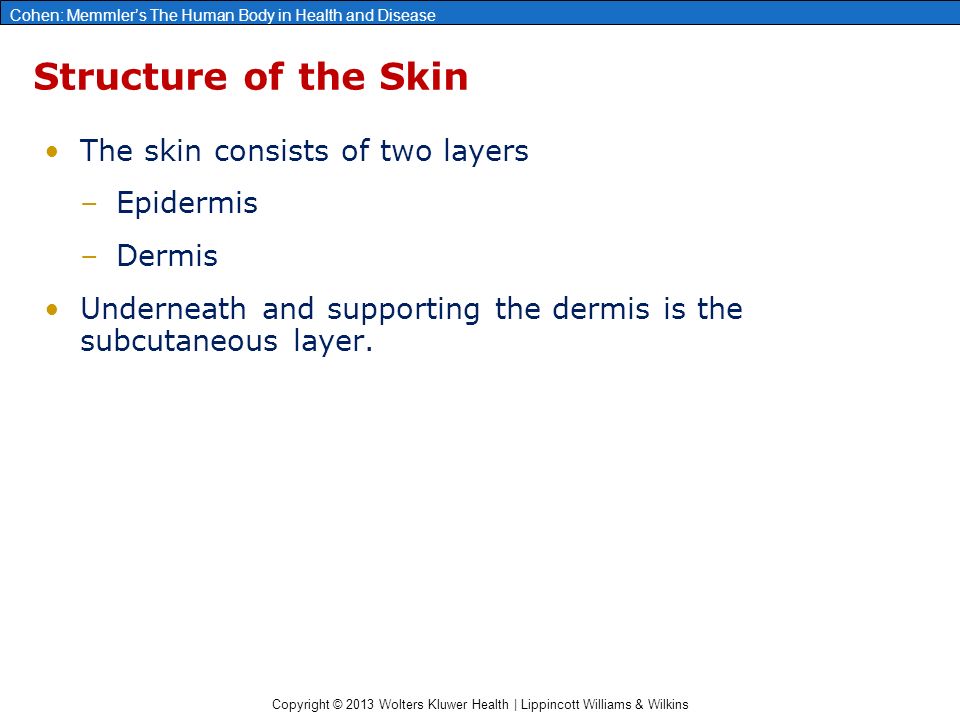 Cohen: Memmler's The Human Body in Health and Disease

Structure of the Skin

• The skin consists of two layers
– Epidermis
– Dermis
• Underneath and supporting the dermis is the subcutaneous layer.

Copyright © 2013 Wolters Kluwer Health | Lippincott Williams & Wilkins